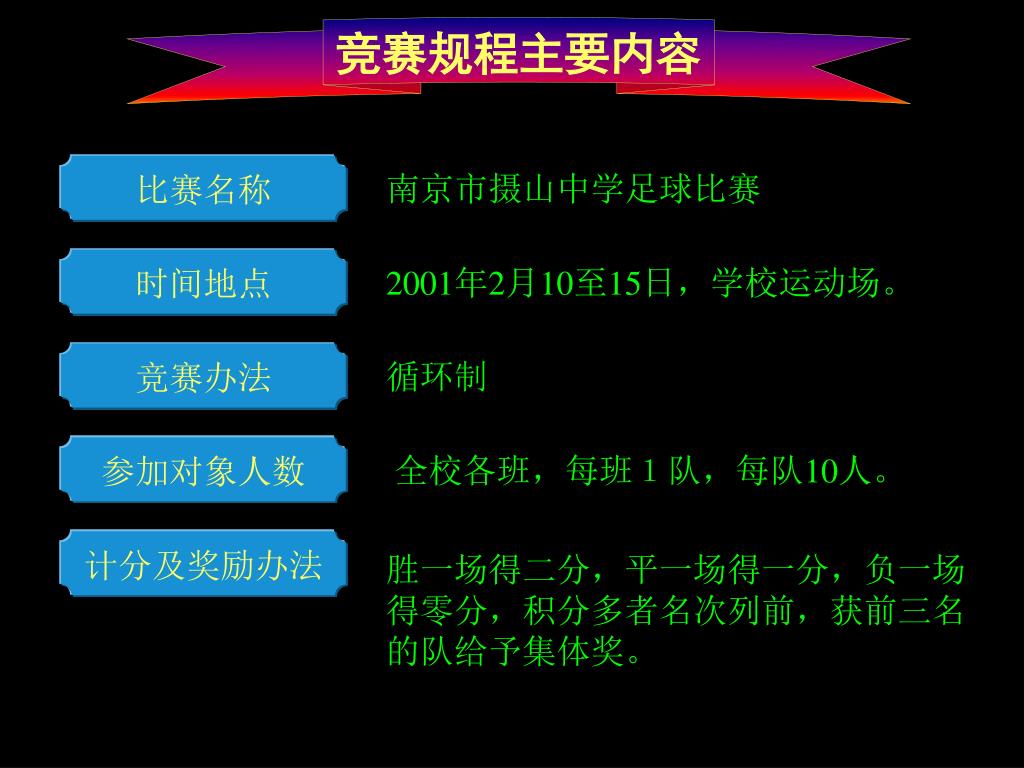 竞赛规程主要内容

比赛名称

南京市摄山中学足球比赛

时间地点

2001年2月10至15日，学校运动场。

竞赛办法

循环制

参加对象人数

全校各班，每班 1 队，每队10人。

计分及奖励办法

胜一场得二分，平一场得一分，负一场得零分，积分多者名次列前，获前三名的队给予集体奖。